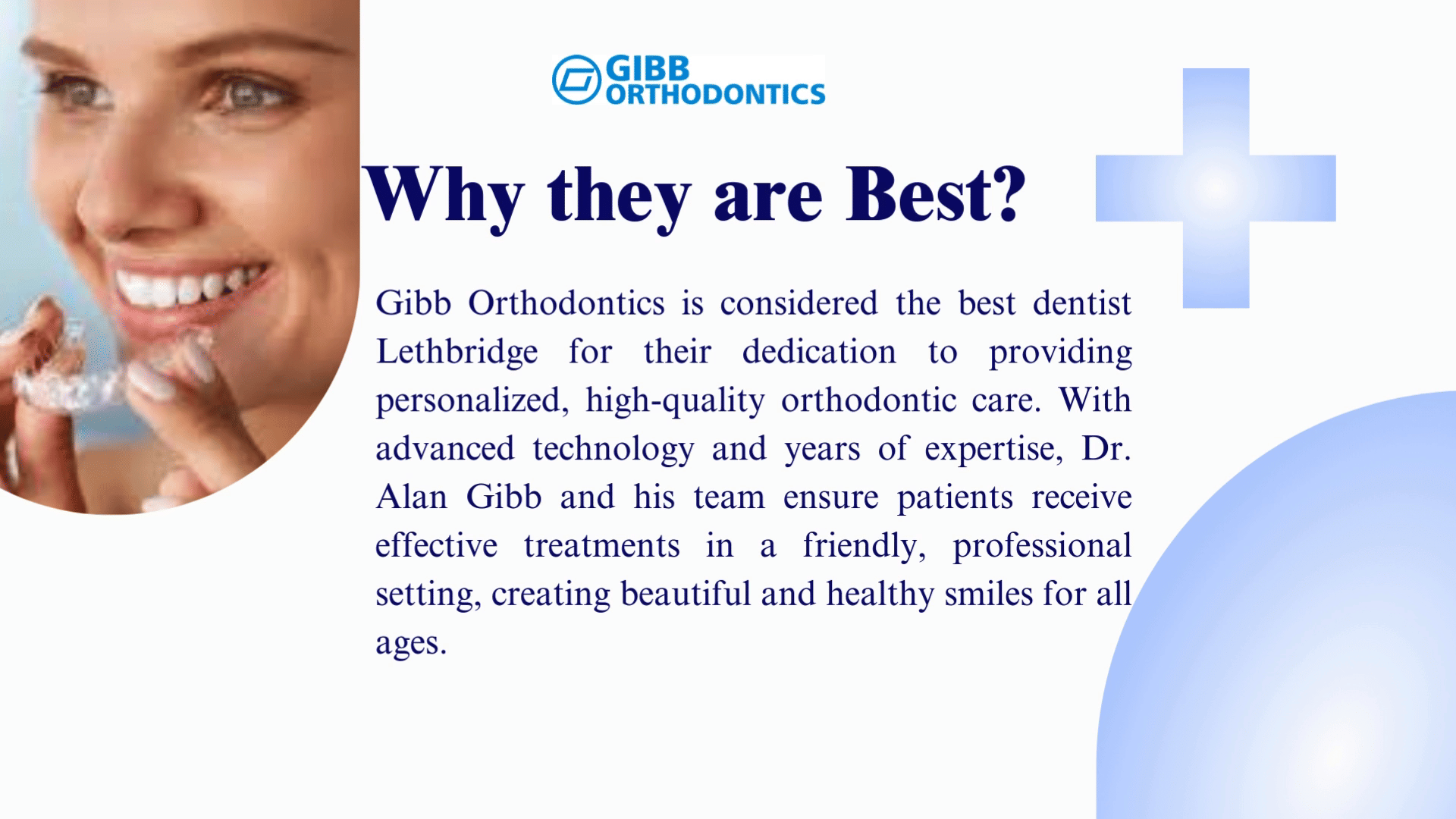 GIBB ORTHODONTICS

Why they are Best?

Gibb Orthodontics is considered the best dentist Lethbridge for their dedication to providing personalized, high-quality orthodontic care. With advanced technology and years of expertise, Dr. Alan Gibb and his team ensure patients receive effective treatments in a friendly, professional setting, creating beautiful and healthy smiles for all ages.